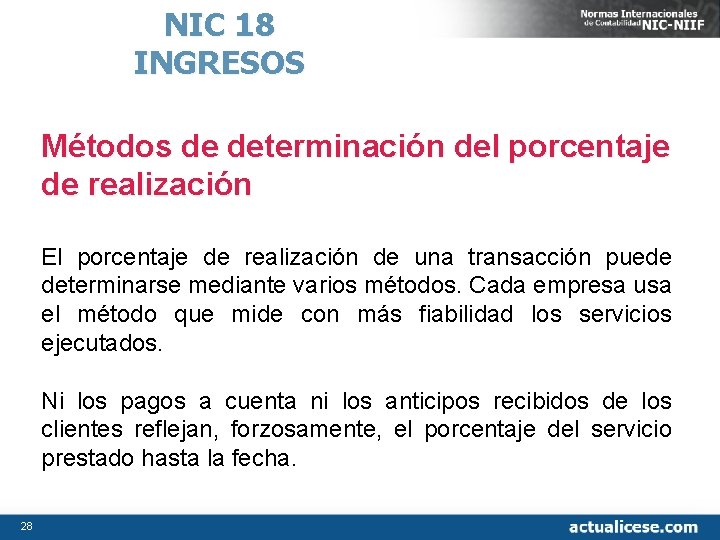 NIC 18
INGRESOS

Normas Internacionales de Contabilidad NIC-NIIF

Métodos de determinación del porcentaje de realización

El porcentaje de realización de una transacción puede determinarse mediante varios métodos. Cada empresa usa el método que mide con más fiabilidad los servicios ejecutados.

Ni los pagos a cuenta ni los anticipos recibidos de los clientes reflejan, forzosamente, el porcentaje del servicio prestado hasta la fecha.

28

actualicese.com